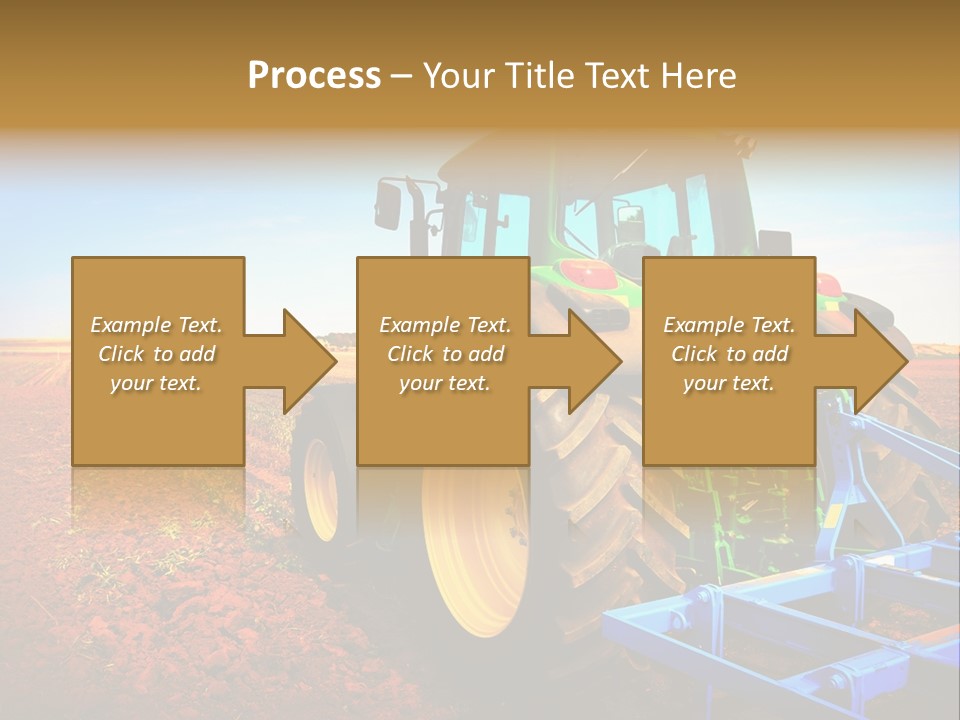 Process – Your Title Text Here

Example Text. Click to add your text.

Example Text. Click to add your text.

Example Text. Click to add your text.